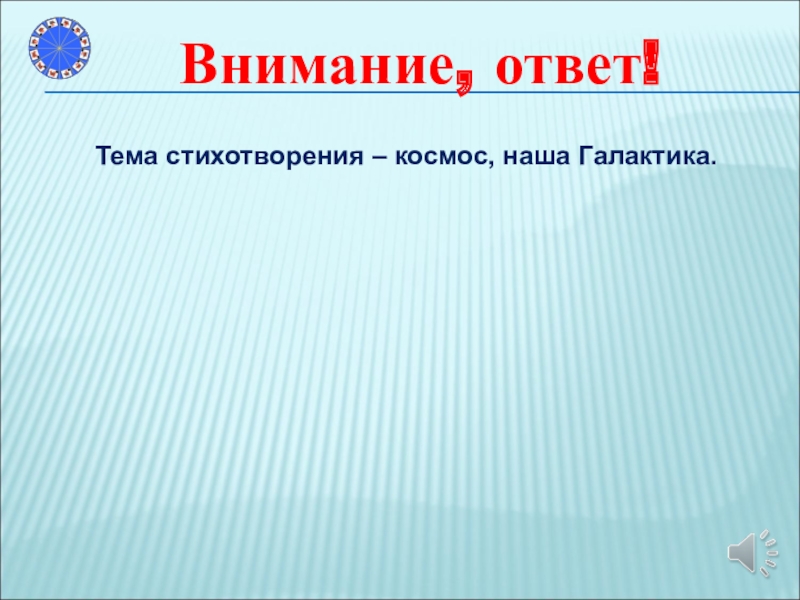 Внимание, ответ!

Тема стихотворения – космос, наша Галактика.